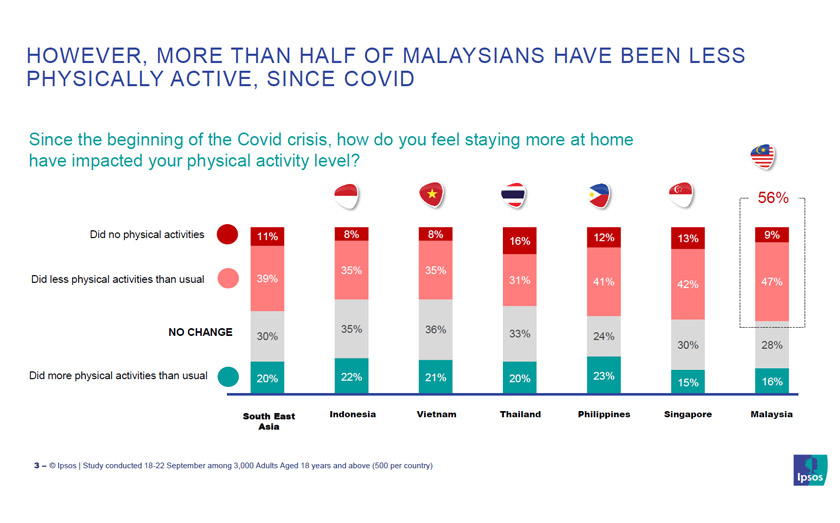 HOWEVER, MORE THAN HALF OF MALAYSIANS HAVE BEEN LESS PHYSICALLY ACTIVE, SINCE COVID

Since the beginning of the Covid crisis, how do you feel staying more at home have impacted your physical activity level?

56%

| | South East Asia | Indonesia | Vietnam | Thailand | Philippines | Singapore | Malaysia |
|---|---|---|---|---|---|---|---|
| Did no physical activities | 11% | 8% | 8% | 16% | 12% | 13% | 9% |
| Did less physical activities than usual | 39% | 35% | 35% | 31% | 41% | 42% | 47% |
| NO CHANGE | 30% | 35% | 36% | 33% | 24% | 30% | 28% |
| Did more physical activities than usual | 20% | 22% | 21% | 20% | 23% | 15% | 16% |

3 – © Ipsos | Study conducted 18-22 September among 3,000 Adults Aged 18 years and above (500 per country)

Ipsos